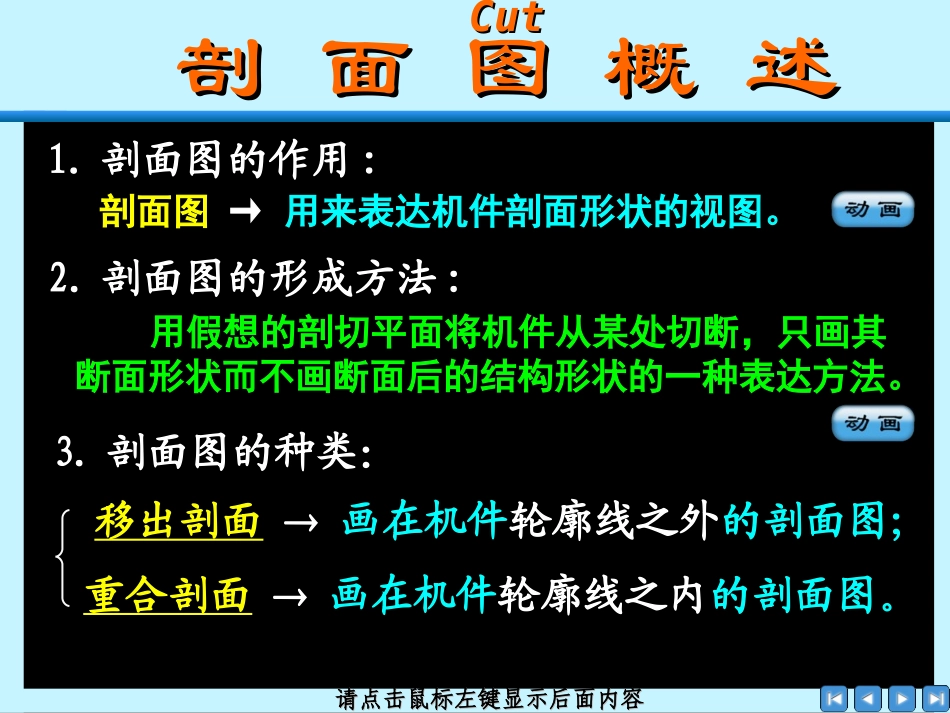 Cut
剖 面 图 概 述

1. 剖面图的作用：
剖面图 → 用来表达机件剖面形状的视图。

动画

2. 剖面图的形成方法：
用假想的剖切平面将机件从某处切断，只画其断面形状而不画断面后的结构形状的一种表达方法。

动画

3. 剖面图的种类：
移出剖面 → 画在机件轮廓线之外的剖面图；
重合剖面 → 画在机件轮廓线之内的剖面图。

请点击鼠标左键显示后面内容